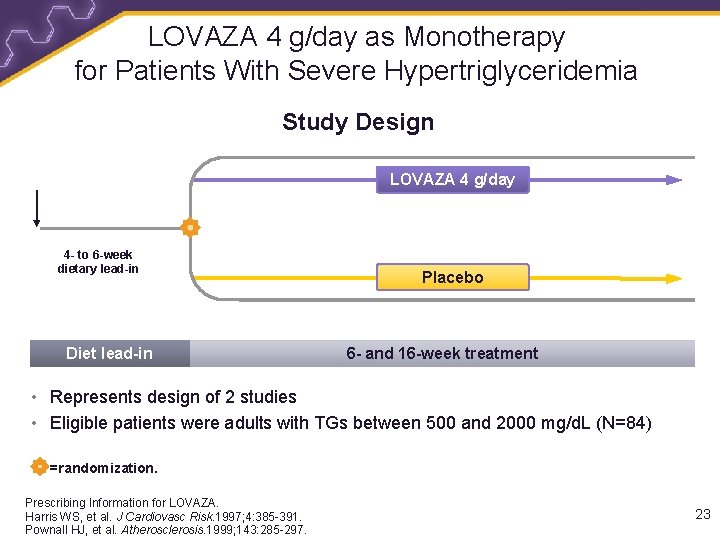 LOVAZA 4 g/day as Monotherapy for Patients With Severe Hypertriglyceridemia

Study Design

LOVAZA 4 g/day

4- to 6-week dietary lead-in

Placebo

Diet lead-in

6- and 16-week treatment

• Represents design of 2 studies
• Eligible patients were adults with TGs between 500 and 2000 mg/dL (N=84)

=randomization.

Prescribing Information for LOVAZA.
Harris WS, et al. J Cardiovasc Risk.1997;4:385-391.
Pownall HJ, et al. Atherosclerosis.1999;143:285-297.

23